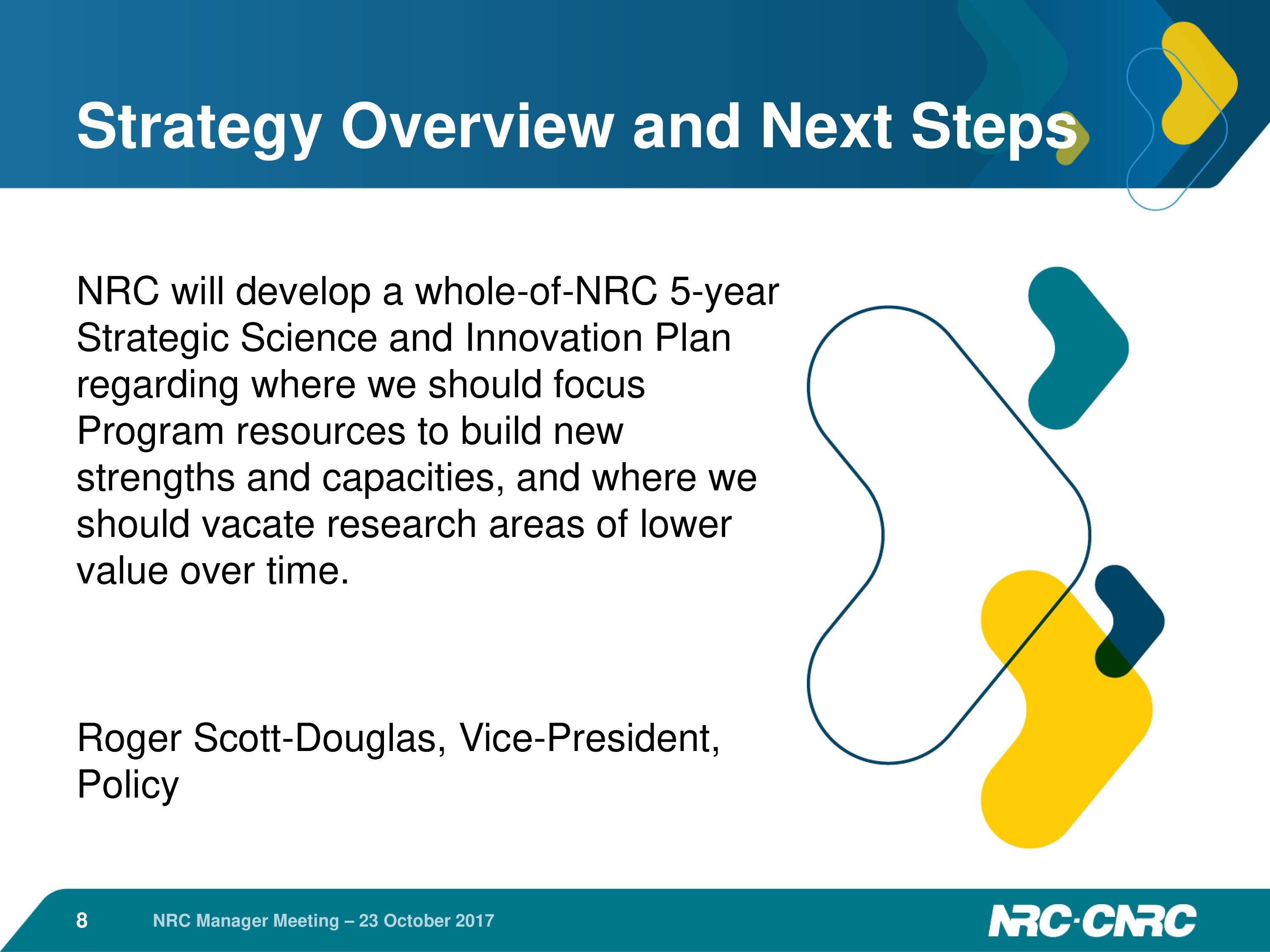 Strategy Overview and Next Steps

NRC will develop a whole-of-NRC 5-year Strategic Science and Innovation Plan regarding where we should focus Program resources to build new strengths and capacities, and where we should vacate research areas of lower value over time.

Roger Scott-Douglas, Vice-President, Policy

8 NRC Manager Meeting – 23 October 2017

NRC·CNRC